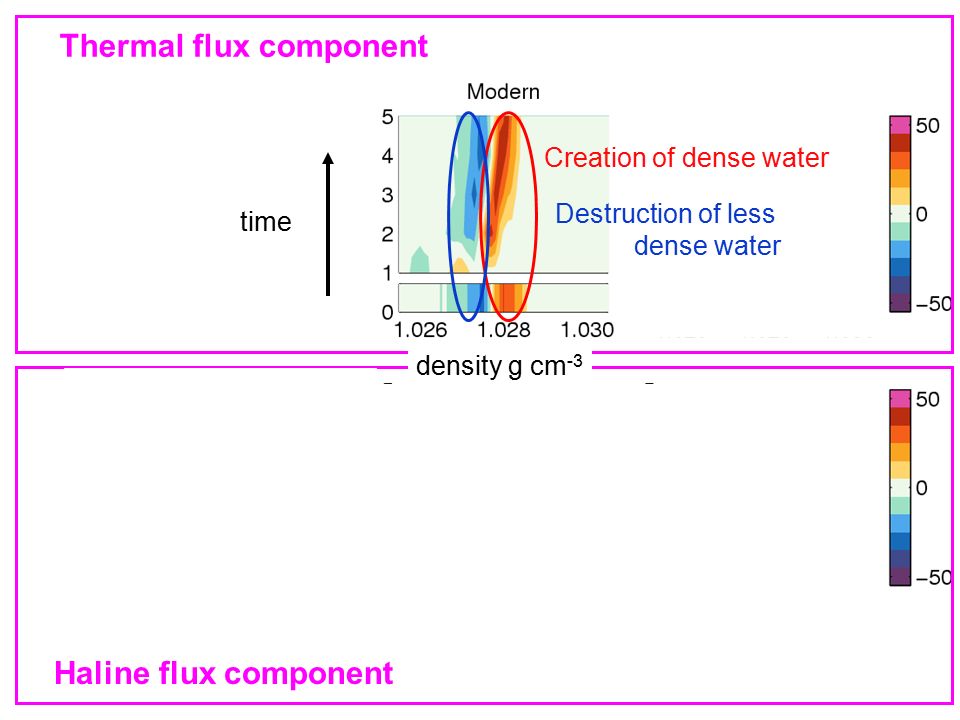 Thermal flux component

Modern

5
4
3
2
1
0

1.026 1.028 1.030

time

Creation of dense water

Destruction of less dense water

50
0
−50

density g cm$^{-3}$

50
0
−50

Haline flux component